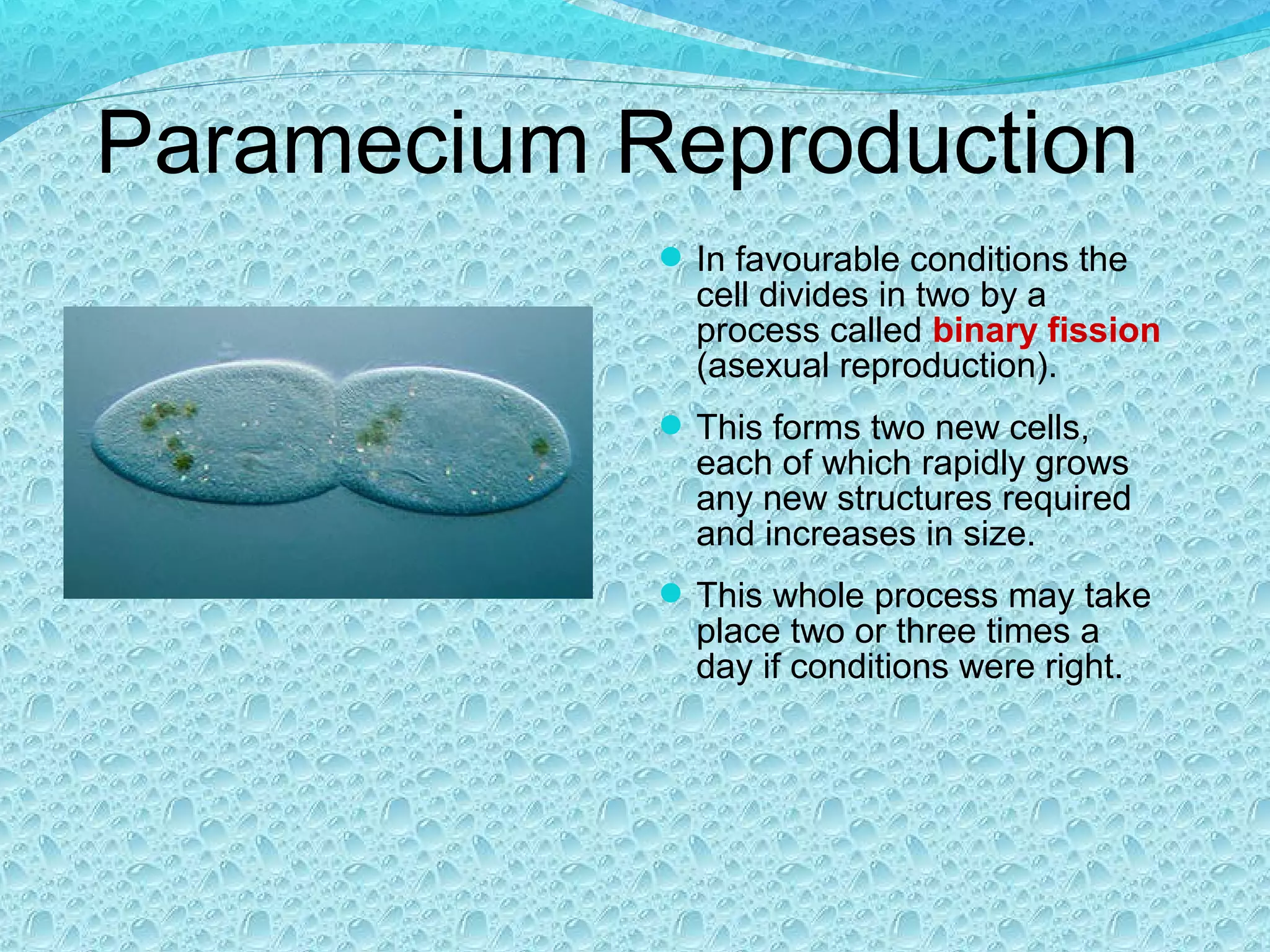 Paramecium Reproduction

- In favourable conditions the cell divides in two by a process called binary fission (asexual reproduction).
- This forms two new cells, each of which rapidly grows any new structures required and increases in size.
- This whole process may take place two or three times a day if conditions were right.